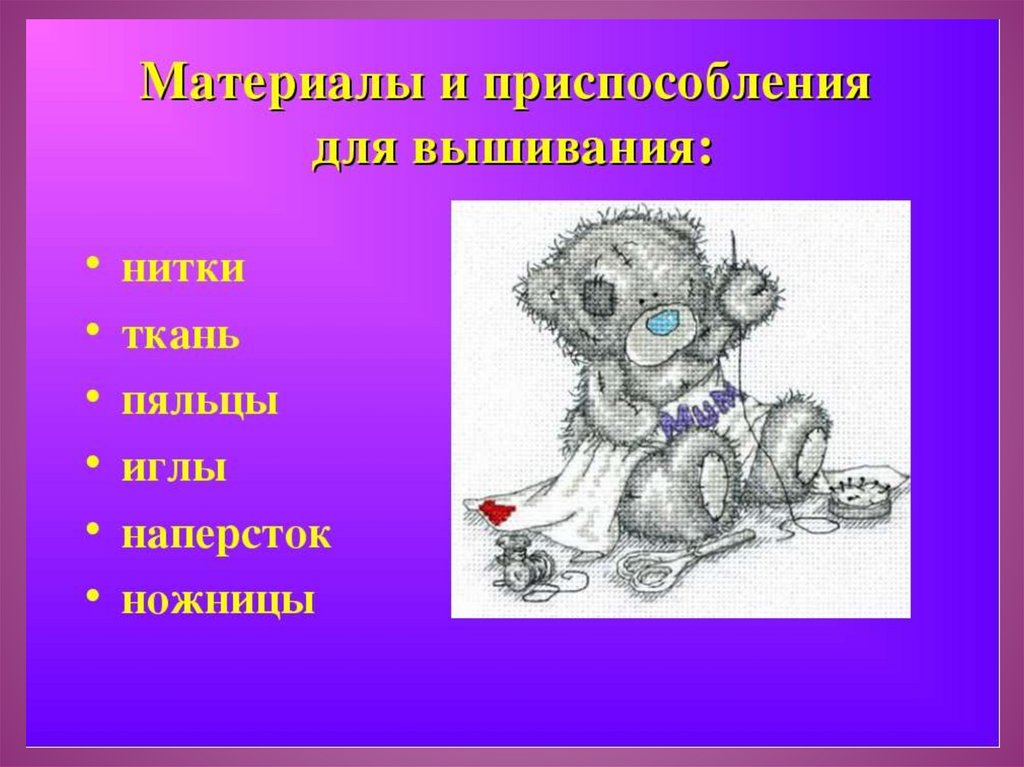 Материалы и приспособления для вышивания:

• нитки
• ткань
• пяльцы
• иглы
• наперсток
• ножницы

MUM